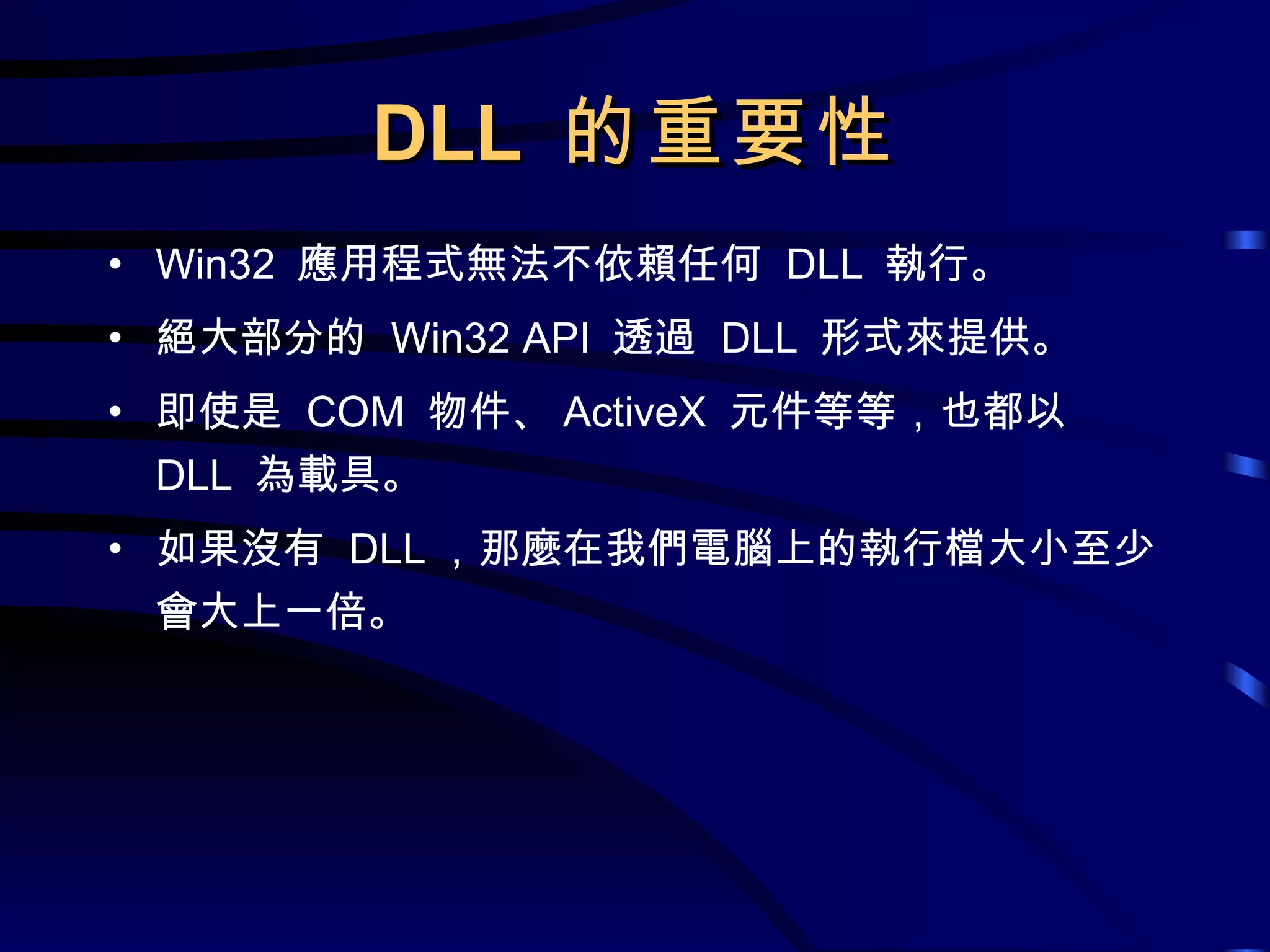 DLL 的重要性

• Win32 應用程式無法不依賴任何 DLL 執行。
• 絕大部分的 Win32 API 透過 DLL 形式來提供。
• 即使是 COM 物件、 ActiveX 元件等等，也都以 DLL 為載具。
• 如果沒有 DLL ，那麼在我們電腦上的執行檔大小至少會大上一倍。